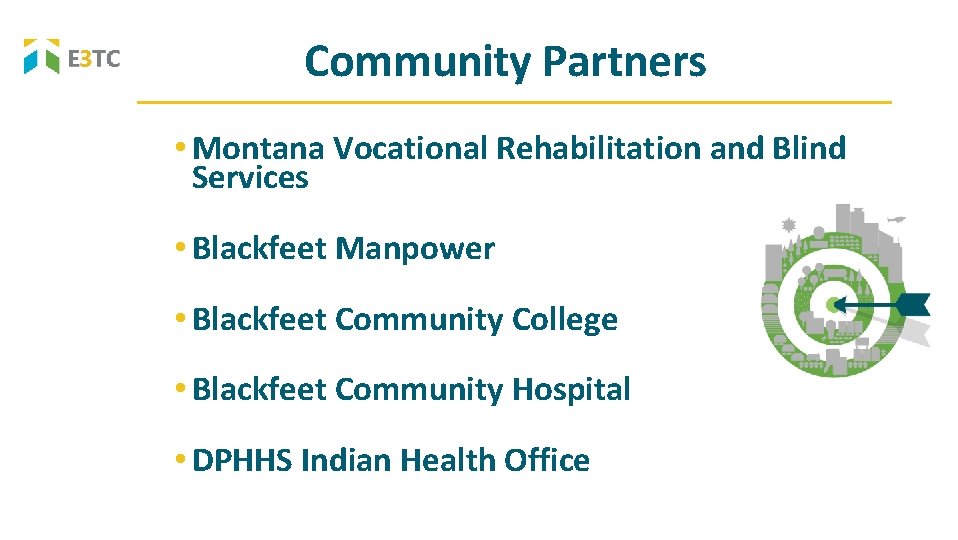 E3TC

Community Partners

• Montana Vocational Rehabilitation and Blind Services

• Blackfeet Manpower

• Blackfeet Community College

• Blackfeet Community Hospital

• DPHHS Indian Health Office